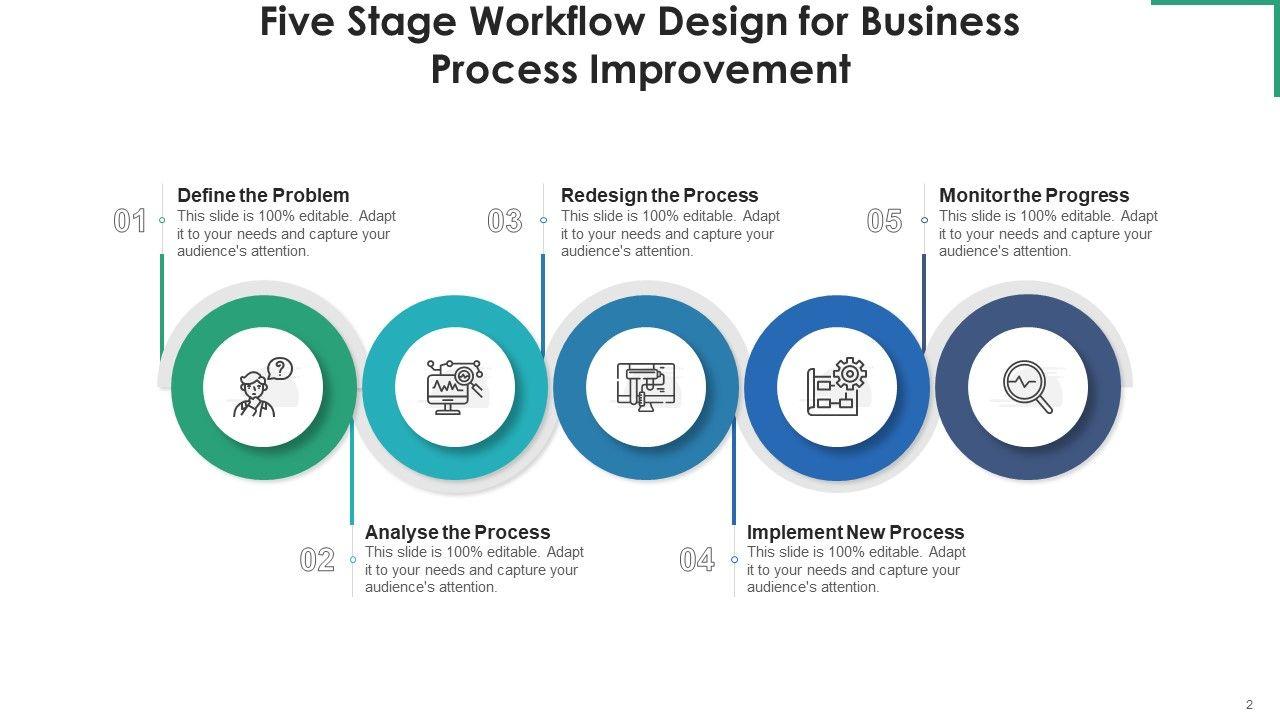 Five Stage Workflow Design for Business Process Improvement

01
Define the Problem
This slide is 100% editable. Adapt it to your needs and capture your audience's attention.

03
Redesign the Process
This slide is 100% editable. Adapt it to your needs and capture your audience's attention.

05
Monitor the Progress
This slide is 100% editable. Adapt it to your needs and capture your audience's attention.

02
Analyse the Process
This slide is 100% editable. Adapt it to your needs and capture your audience's attention.

04
Implement New Process
This slide is 100% editable. Adapt it to your needs and capture your audience's attention.

2